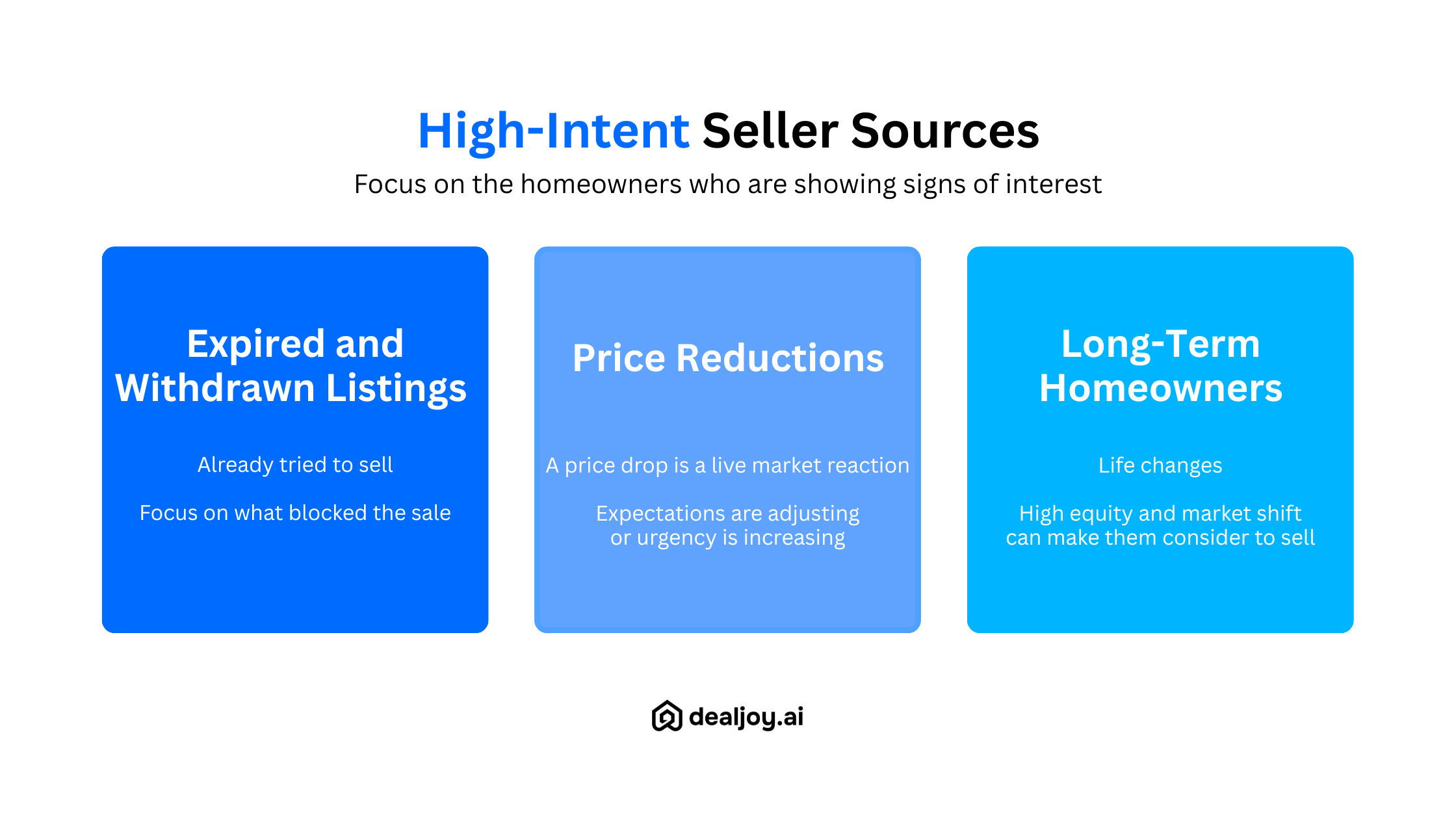 High-Intent Seller Sources

Focus on the homeowners who are showing signs of interest

Expired and Withdrawn Listings

Already tried to sell

Focus on what blocked the sale

Price Reductions

A price drop is a live market reaction

Expectations are adjusting or urgency is increasing

Long-Term Homeowners

Life changes

High equity and market shift can make them consider to sell

dealjoy.ai